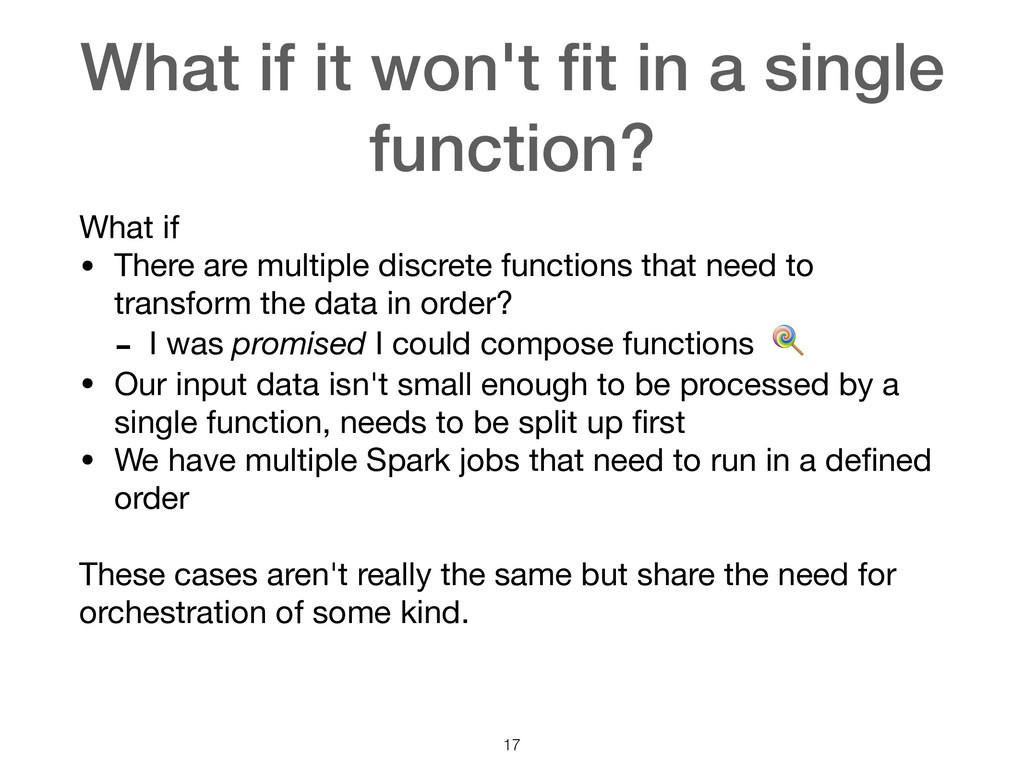 What if it won't fit in a single function?

What if

• There are multiple discrete functions that need to transform the data in order?
  - I was promised I could compose functions 🍭
• Our input data isn't small enough to be processed by a single function, needs to be split up first
• We have multiple Spark jobs that need to run in a defined order

These cases aren't really the same but share the need for orchestration of some kind.

17